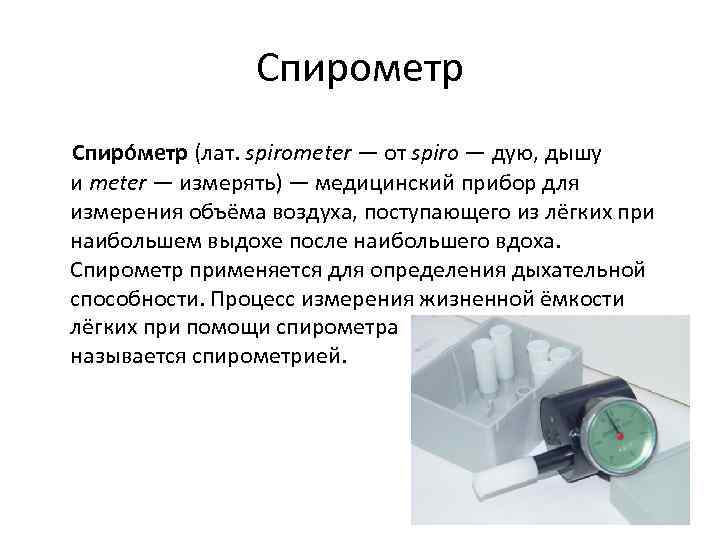 Спирометр

Спиро́метр (лат. spirometer — от spiro — дую, дышу и meter — измерять) — медицинский прибор для измерения объёма воздуха, поступающего из лёгких при наибольшем выдохе после наибольшего вдоха. Спирометр применяется для определения дыхательной способности. Процесс измерения жизненной ёмкости лёгких при помощи спирометра называется спирометрией.